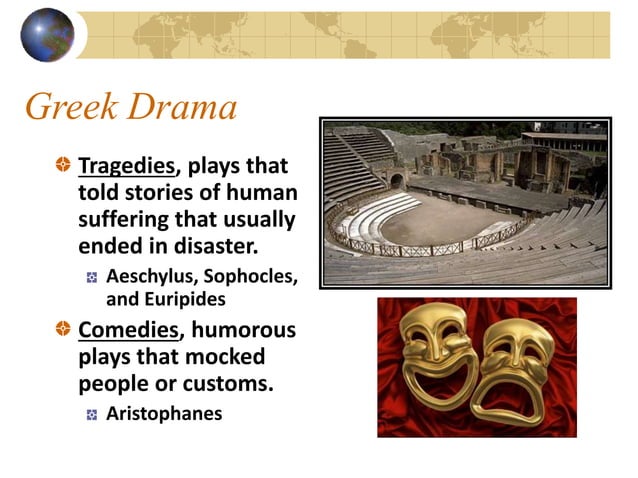 Greek Drama

Tragedies, plays that told stories of human suffering that usually ended in disaster.

Aeschylus, Sophocles, and Euripides

Comedies, humorous plays that mocked people or customs.

Aristophanes